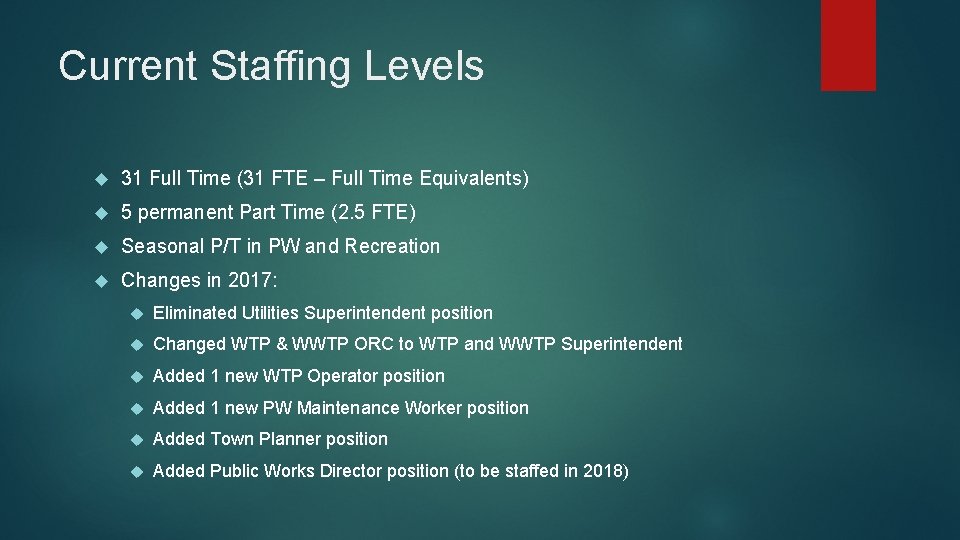 Current Staffing Levels

31 Full Time (31 FTE – Full Time Equivalents)

5 permanent Part Time (2.5 FTE)

Seasonal P/T in PW and Recreation

Changes in 2017:

Eliminated Utilities Superintendent position

Changed WTP & WWTP ORC to WTP and WWTP Superintendent

Added 1 new WTP Operator position

Added 1 new PW Maintenance Worker position

Added Town Planner position

Added Public Works Director position (to be staffed in 2018)